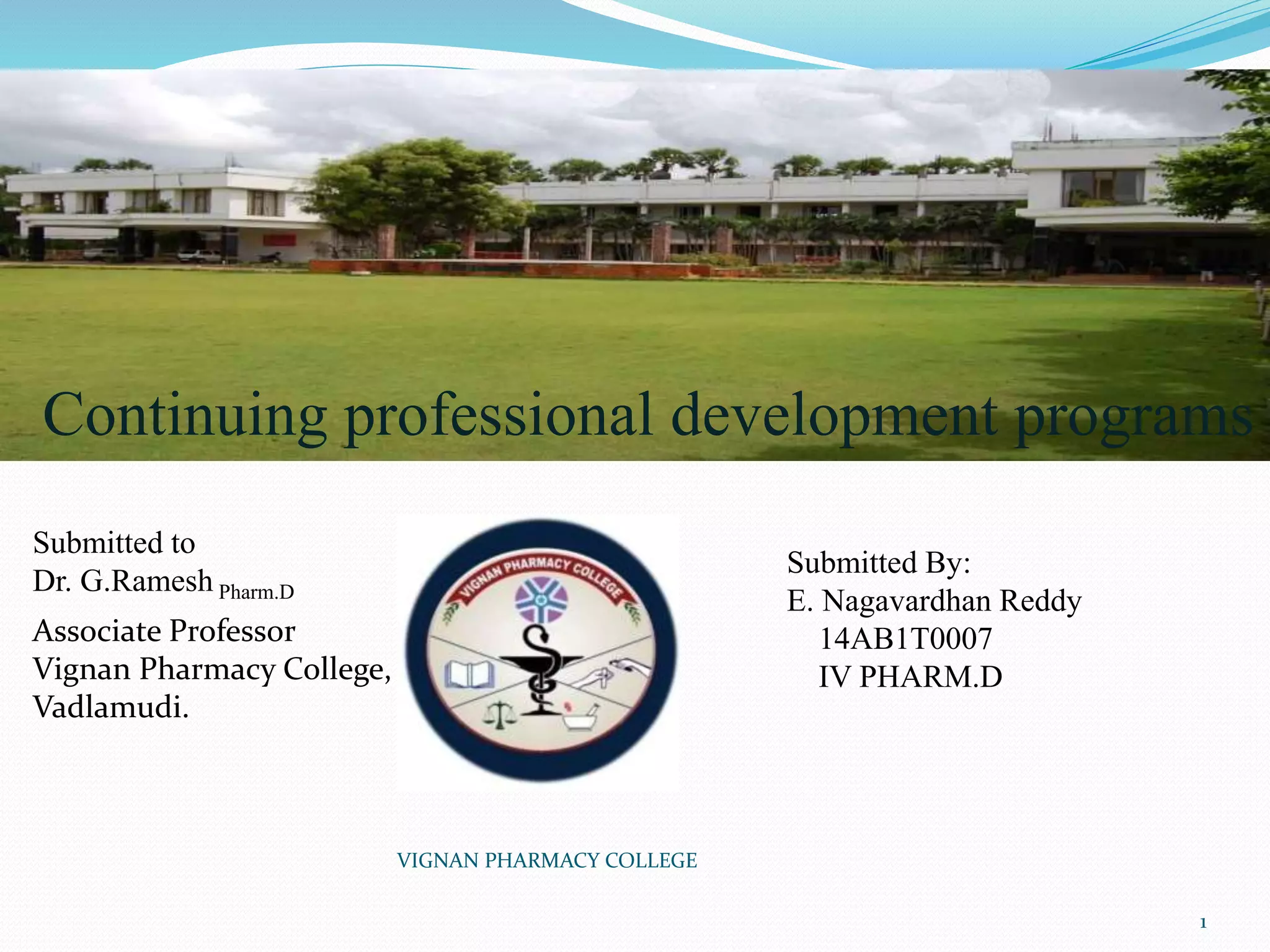 Continuing professional development programs

Submitted to
Dr. G.Ramesh Pharm.D
Associate Professor
Vignan Pharmacy College,
Vadlamudi.

VIGNAN PHARMACY COLLEGE

Submitted By:
E. Nagavardhan Reddy
14AB1T0007
IV PHARM.D

VIGNAN PHARMACY COLLEGE

1